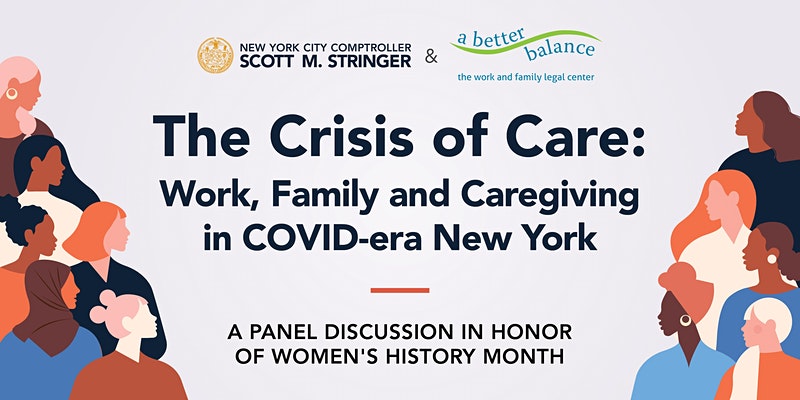 NEW YORK CITY COMPTROLLER
SCOTT M. STRINGER

&

a better balance
the work and family legal center

The Crisis of Care:
Work, Family and Caregiving in COVID-era New York

A PANEL DISCUSSION IN HONOR OF WOMEN'S HISTORY MONTH